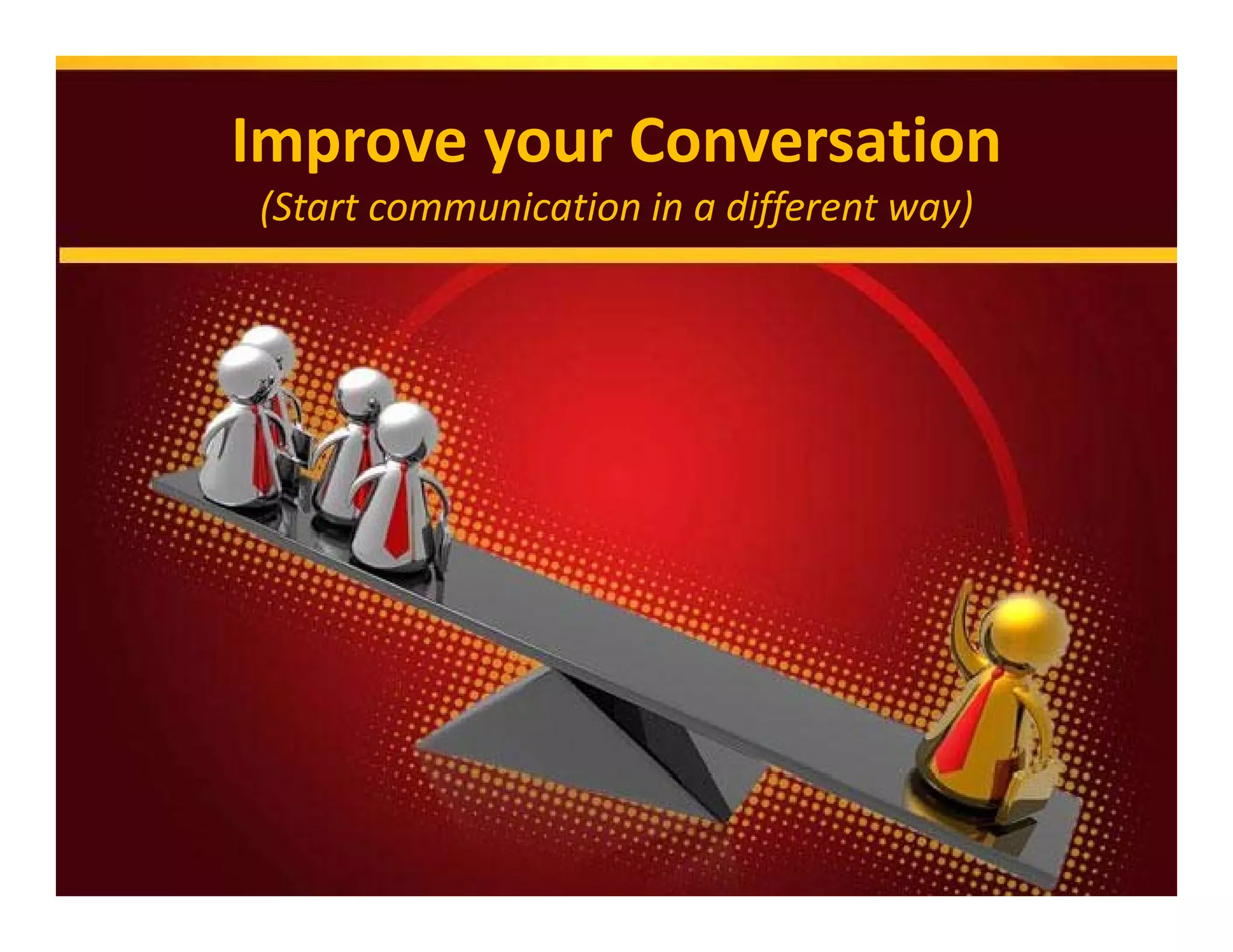 Improve your Conversation

(Start communication in a different way)